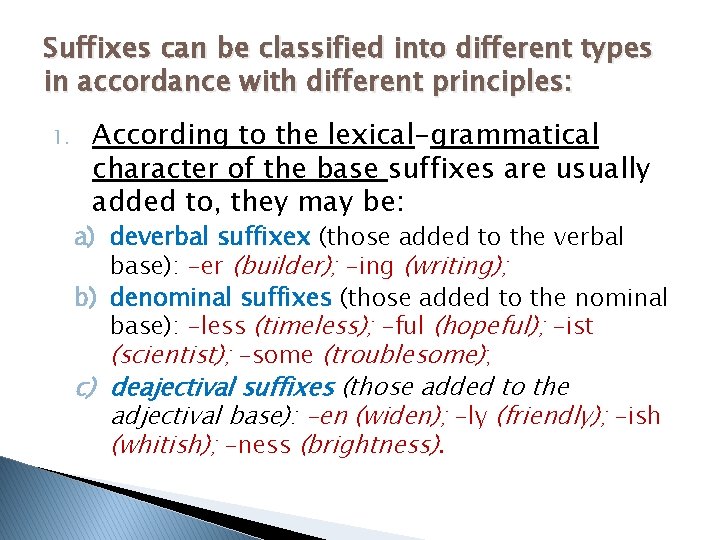 Suffixes can be classified into different types in accordance with different principles:

1. According to the lexical-grammatical character of the base suffixes are usually added to, they may be:

a) deverbal suffixex (those added to the verbal base): -er (builder); -ing (writing);

b) denominal suffixes (those added to the nominal base): -less (timeless); -ful (hopeful); -ist (scientist); -some (troublesome);

c) deajectival suffixes (those added to the adjectival base): -en (widen); -ly (friendly); -ish (whitish); -ness (brightness).